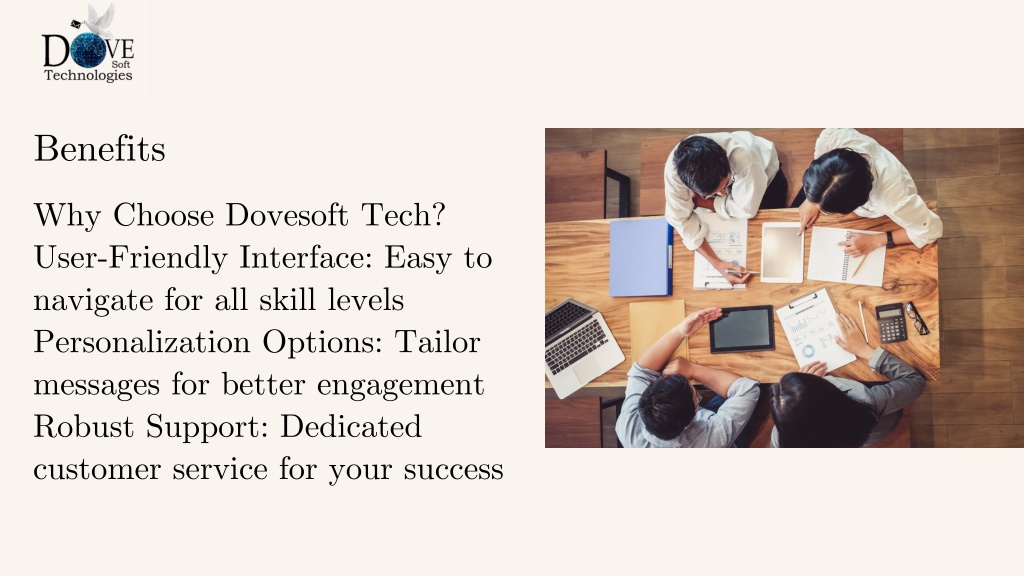 DOVE
Soft
Technologies

Benefits

Why Choose Dovesoft Tech?
User-Friendly Interface: Easy to navigate for all skill levels
Personalization Options: Tailor messages for better engagement
Robust Support: Dedicated customer service for your success